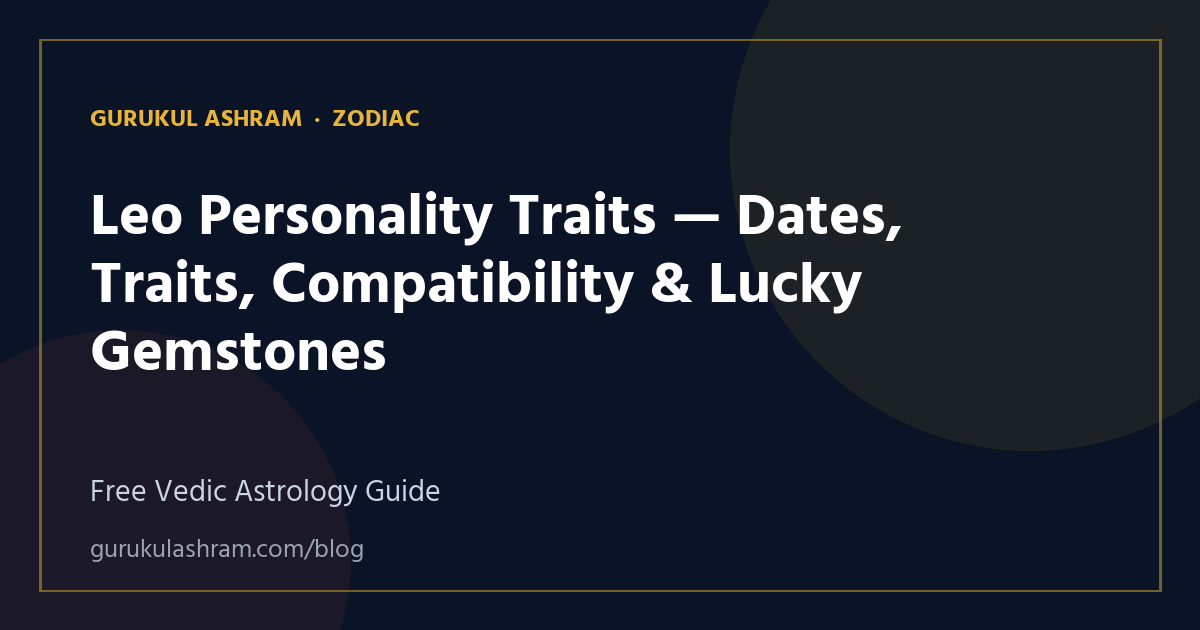 GURUKUL ASHRAM · ZODIAC

Leo Personality Traits — Dates, Traits, Compatibility & Lucky Gemstones

Free Vedic Astrology Guide

gurukulashram.com/blog